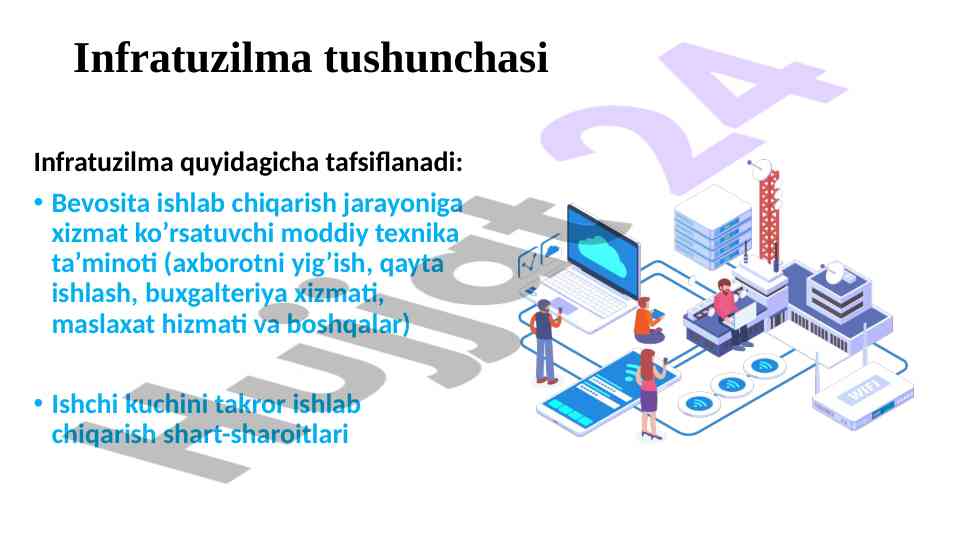 Infratuzilma tushunchasi

Infratuzilma quyidagicha tafsiflanadi:

• Bevosita ishlab chiqarish jarayoniga xizmat ko’rsatuvchi moddiy texnika ta’minoti (axborotni yig’ish, qayta ishlash, buxgalteriya xizmati, maslaxat hizmati va boshqalar)

• Ishchi kuchini takror ishlab chiqarish shart-sharoitlari

Hujjat 24

WIFI